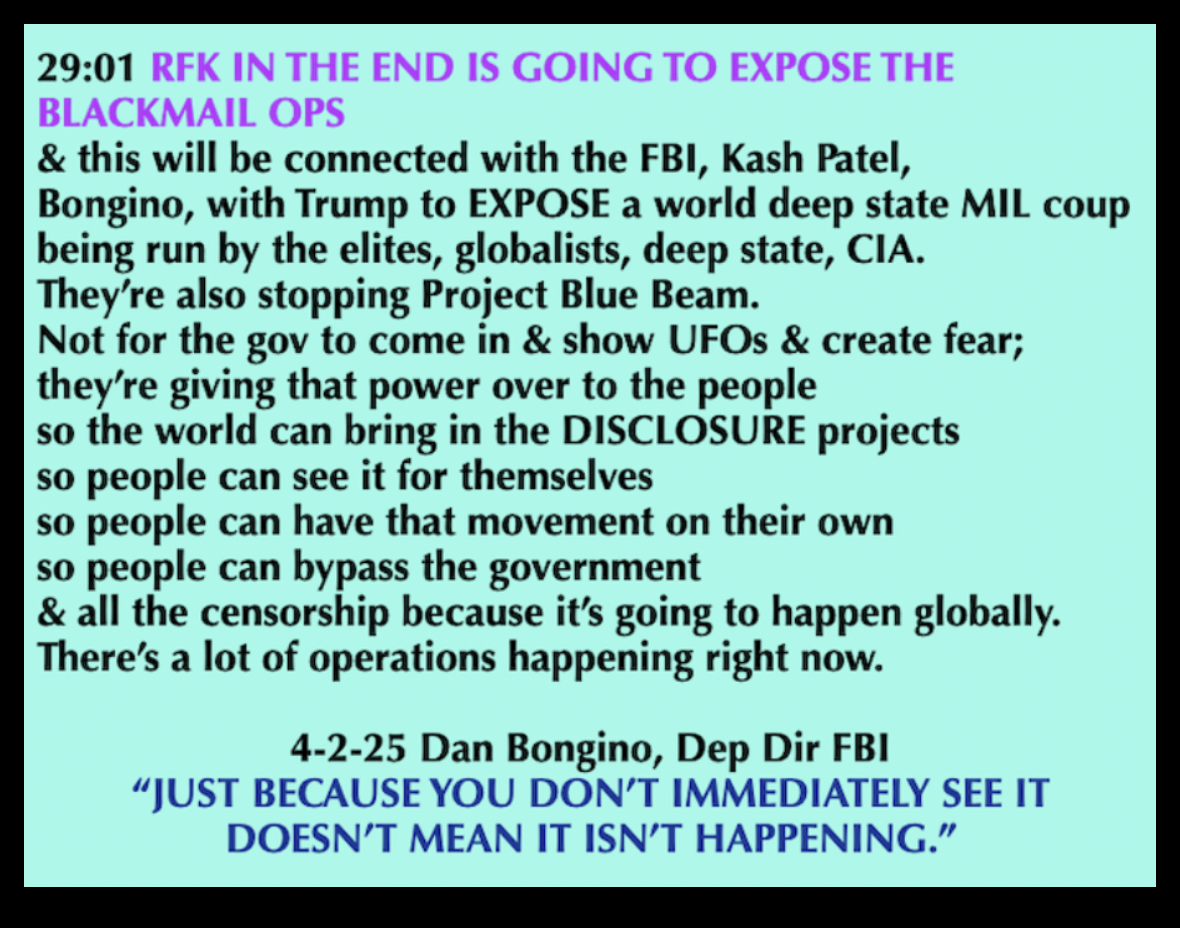 29:01 RFK IN THE END IS GOING TO EXPOSE THE BLACKMAIL OPS
& this will be connected with the FBI, Kash Patel, Bongino, with Trump to EXPOSE a world deep state MIL coup being run by the elites, globalists, deep state, CIA.
They're also stopping Project Blue Beam.
Not for the gov to come in & show UFOs & create fear;
they're giving that power over to the people
so the world can bring in the DISCLOSURE projects
so people can see it for themselves
so people can have that movement on their own
so people can bypass the government
& all the censorship because it's going to happen globally.
There's a lot of operations happening right now.

4-2-25 Dan Bongino, Dep Dir FBI
"JUST BECAUSE YOU DON'T IMMEDIATELY SEE IT DOESN'T MEAN IT ISN'T HAPPENING."